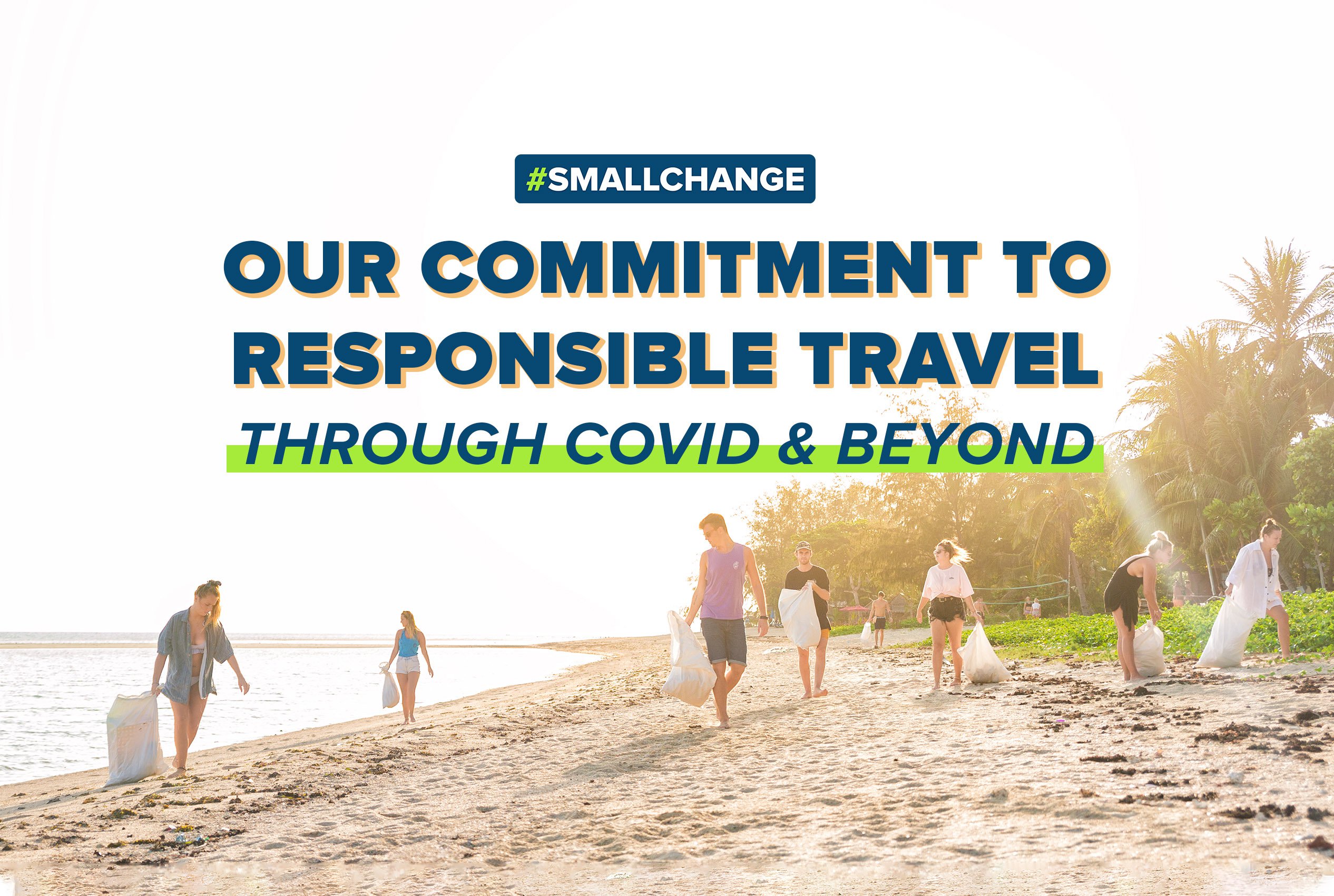 #SMALLCHANGE

OUR COMMITMENT TO RESPONSIBLE TRAVEL

THROUGH COVID & BEYOND